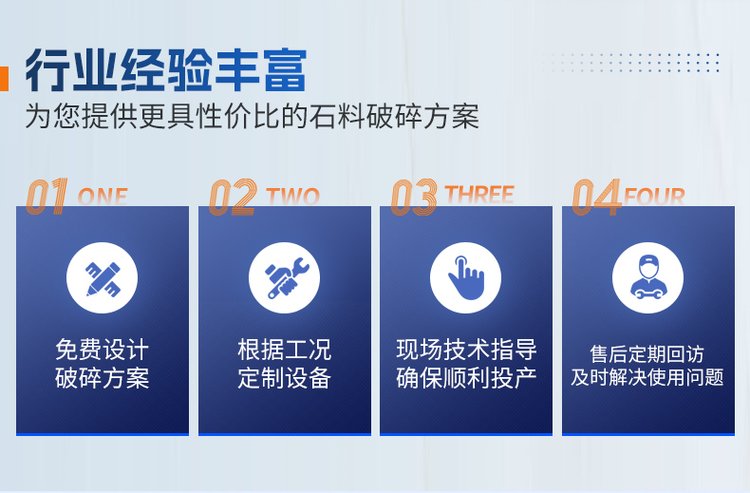 行业经验丰富
为您提供更具性价比的石料破碎方案

01 ONE
免费设计
破碎方案

02 TWO
根据工况
定制设备

03 THREE
现场技术指导
确保顺利投产

04 FOUR
售后定期回访
及时解决使用问题